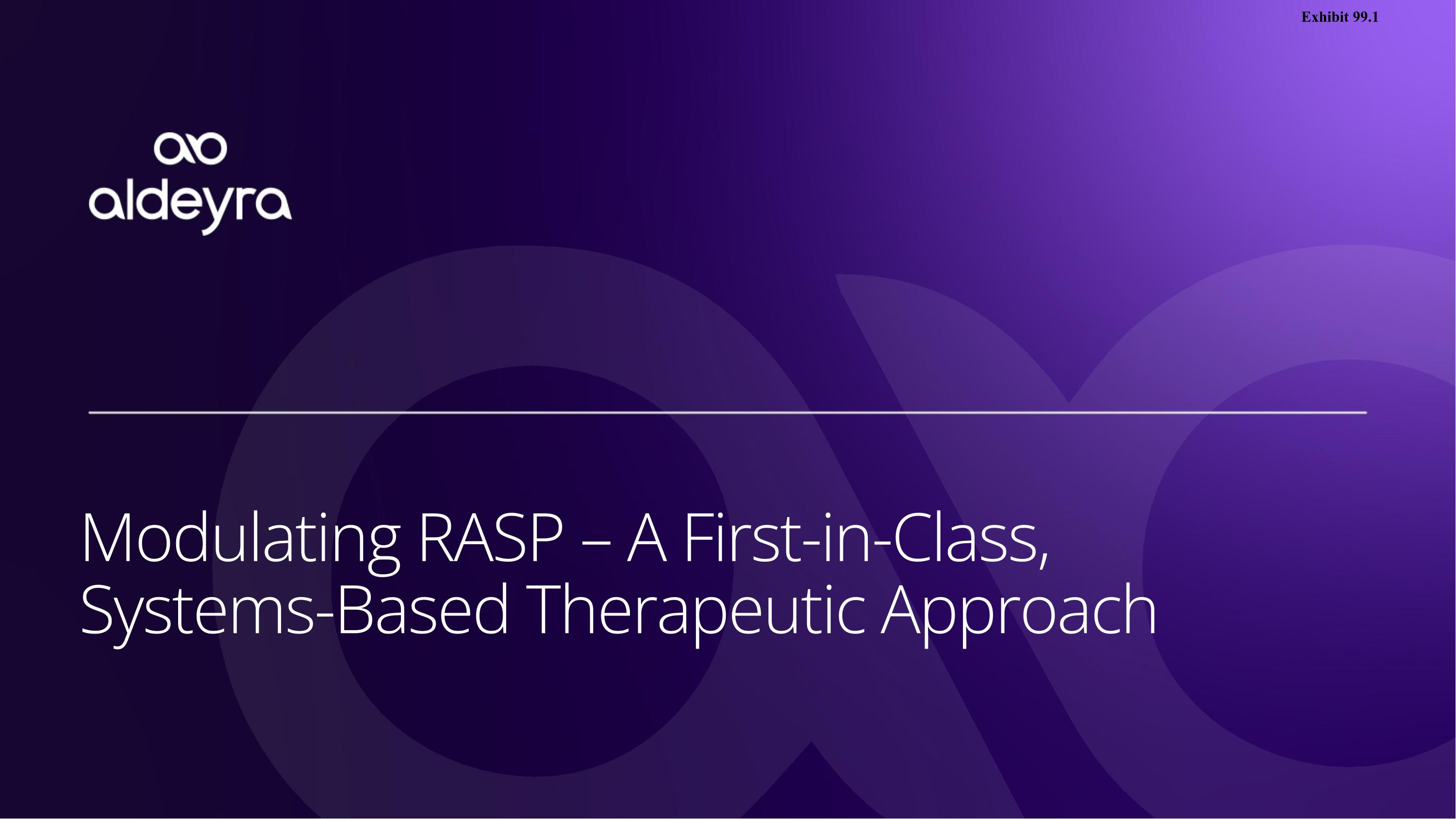 Exhibit 99.1

aldeyra

Modulating RASP – A First-in-Class, Systems-Based Therapeutic Approach